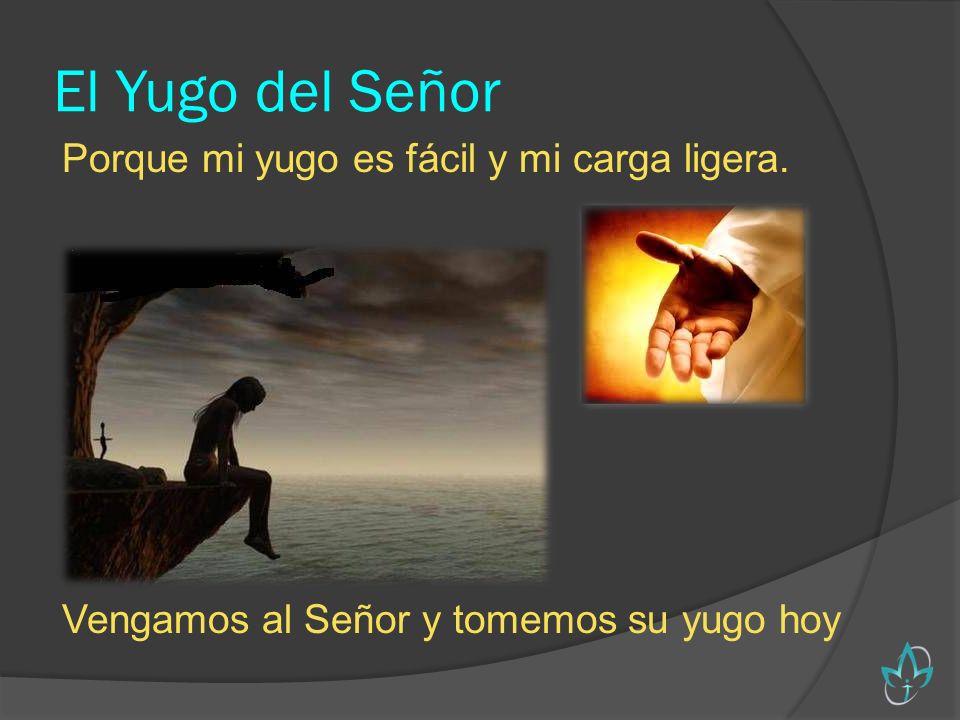 El Yugo del Señor

Porque mi yugo es fácil y mi carga ligera.

Vengamos al Señor y tomemos su yugo hoy